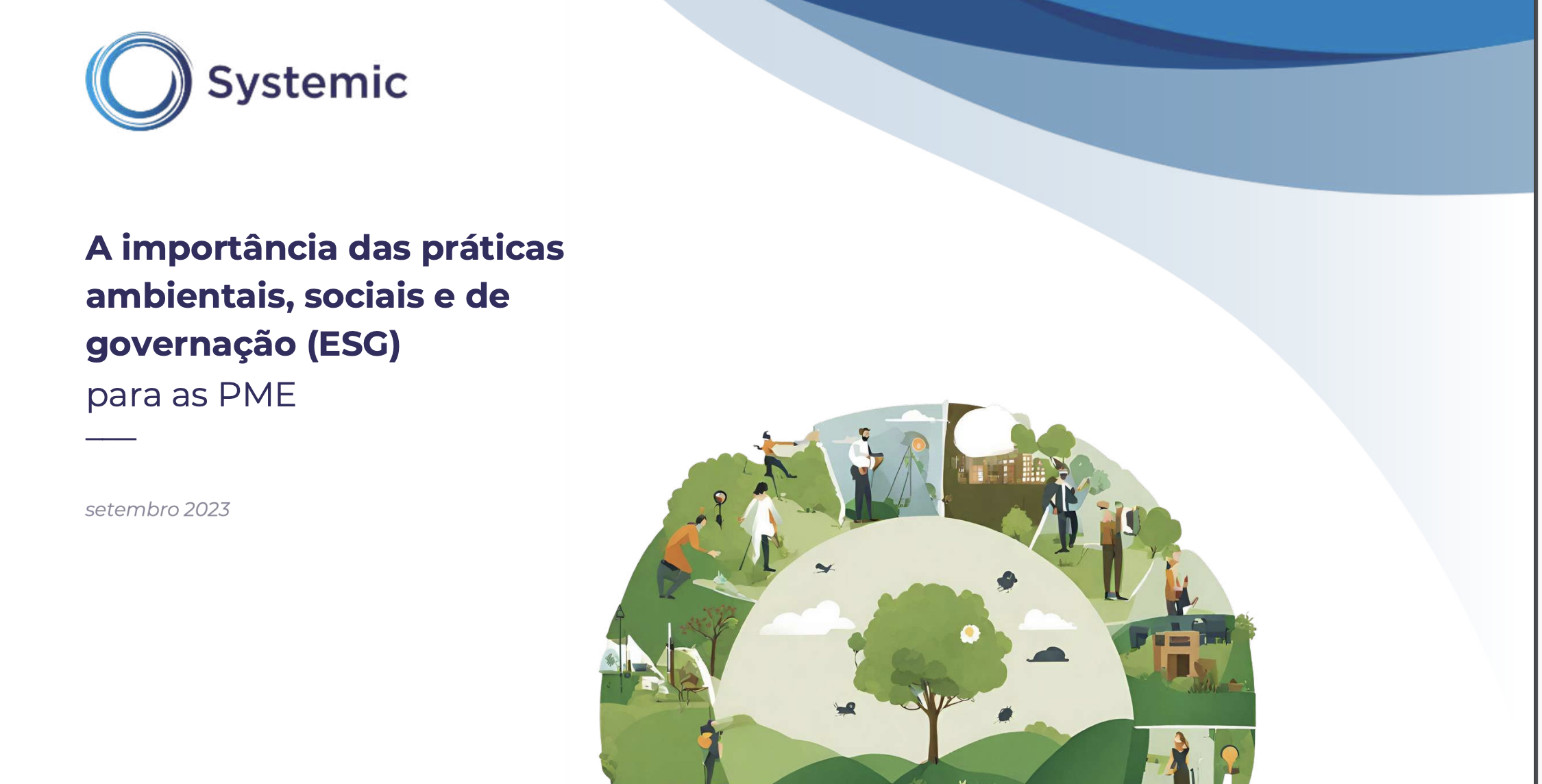 Systemic

A importância das práticas ambientais, sociais e de governação (ESG)
para as PME

setembro 2023